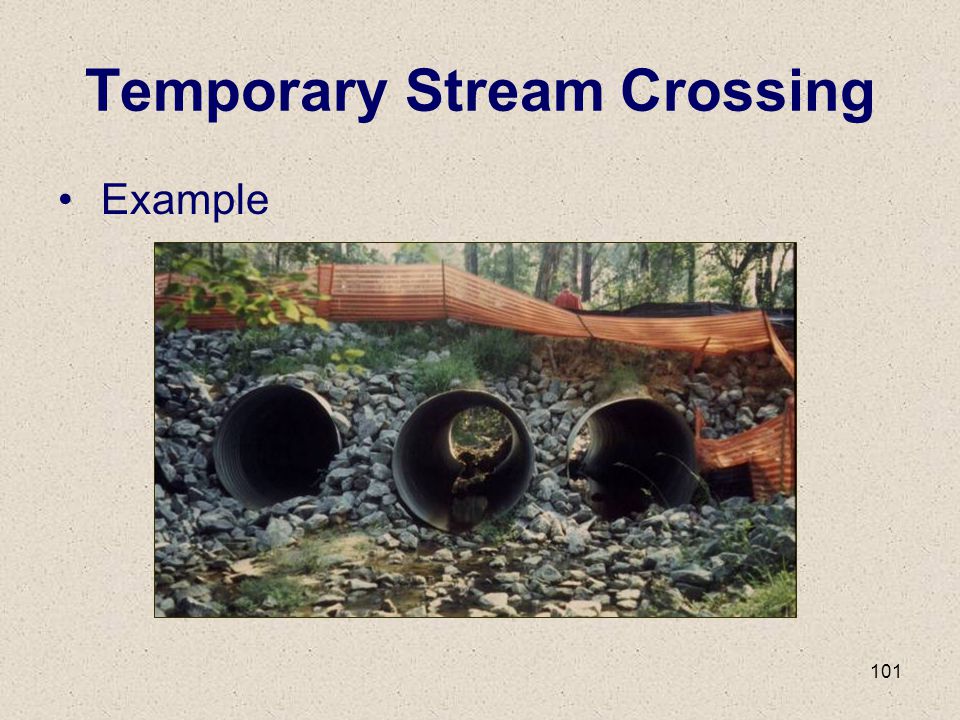 Temporary Stream Crossing

• Example

101